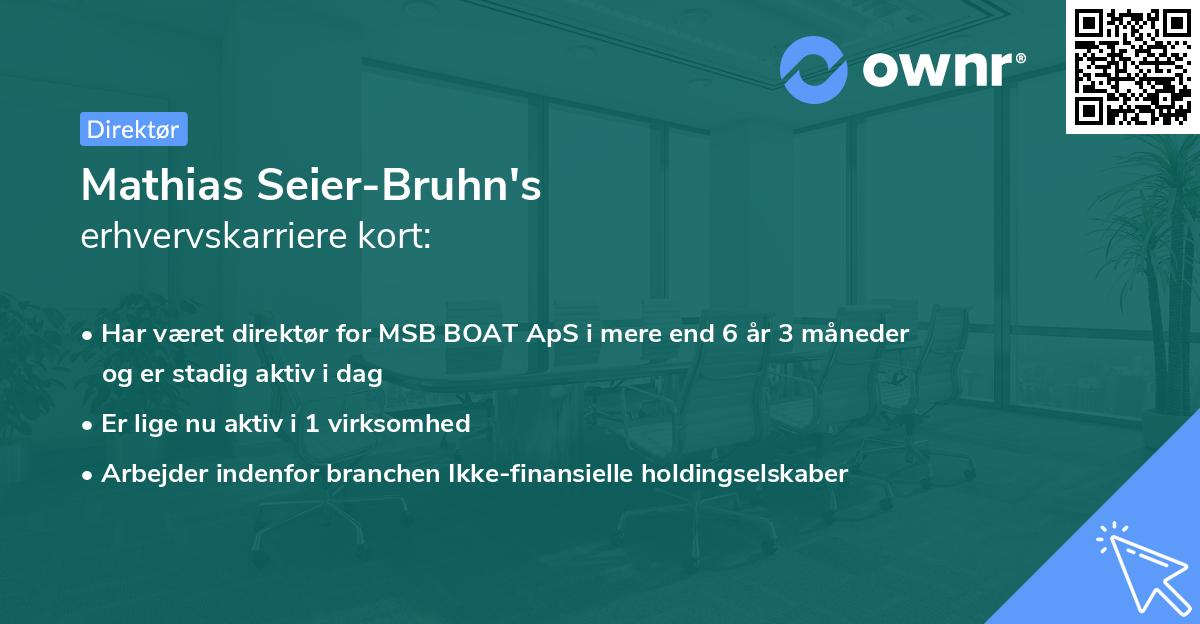 ownr®

Direktør

Mathias Seier-Bruhn's
erhvervskarriere kort:

• Har været direktør for MSB BOAT ApS i mere end 6 år 3 måneder og er stadig aktiv i dag

• Er lige nu aktiv i 1 virksomhed

• Arbejder indenfor branchen Ikke-finansielle holdingselskaber